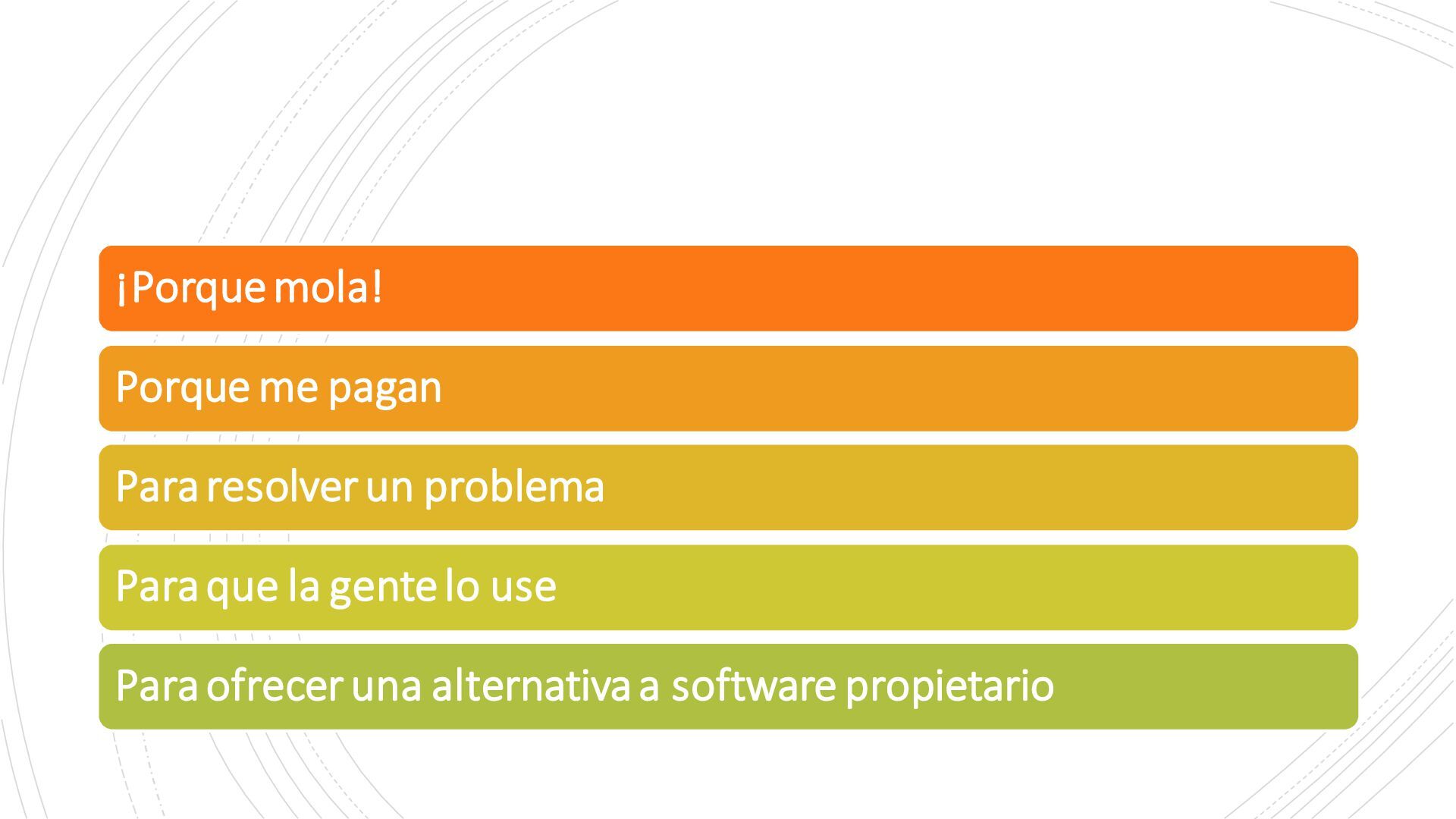 ¡Porque mola!

Porque me pagan

Para resolver un problema

Para que la gente lo use

Para ofrecer una alternativa a software propietario